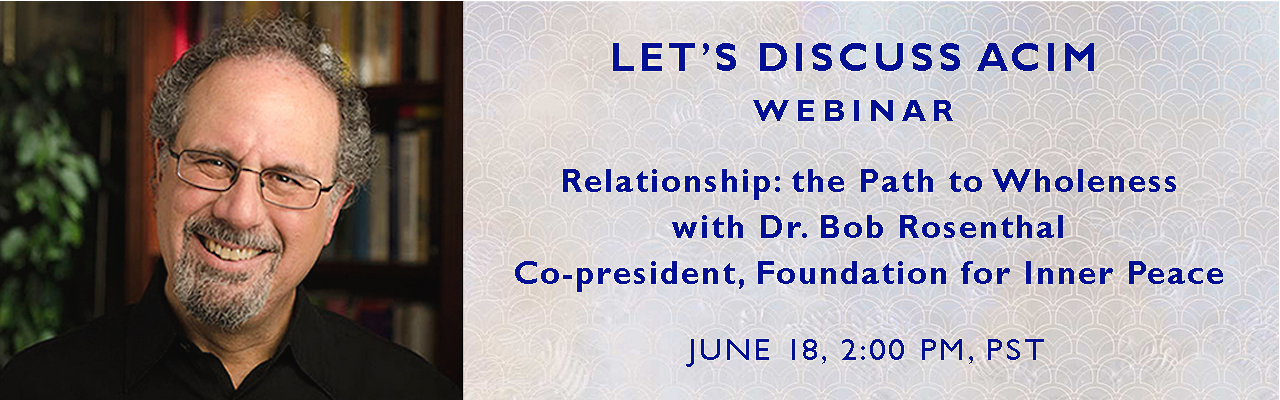 LET'S DISCUSS ACIM
WEBINAR

Relationship: the Path to Wholeness
with Dr. Bob Rosenthal
Co-president, Foundation for Inner Peace

JUNE 18, 2:00 PM, PST